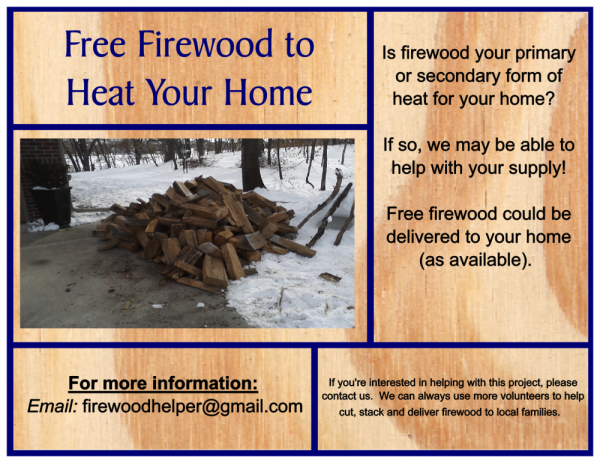 Free Firewood to Heat Your Home

Is firewood your primary or secondary form of heat for your home?

If so, we may be able to help with your supply!

Free firewood could be delivered to your home (as available).

For more information:
Email: firewoodhelper@gmail.com

If you're interested in helping with this project, please contact us. We can always use more volunteers to help cut, stack and deliver firewood to local families.